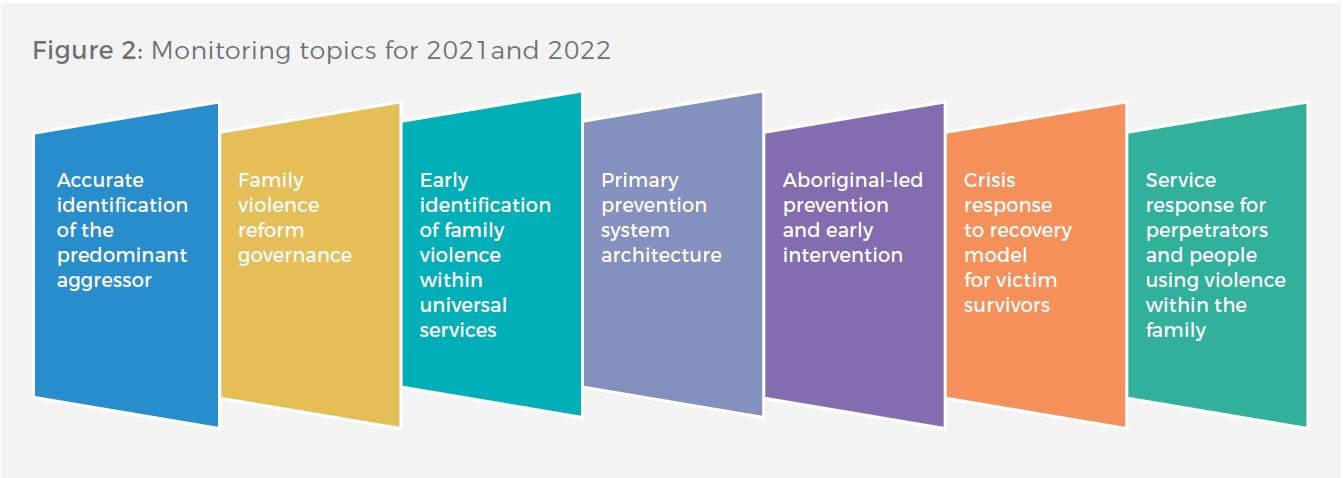 Figure 2: Monitoring topics for 2021and 2022

Accurate identification of the predominant aggressor

Family violence reform governance

Early identification of family violence within universal services

Primary prevention system architecture

Aboriginal-led prevention and early intervention

Crisis response to recovery model for victim survivors

Service response for perpetrators and people using violence within the family